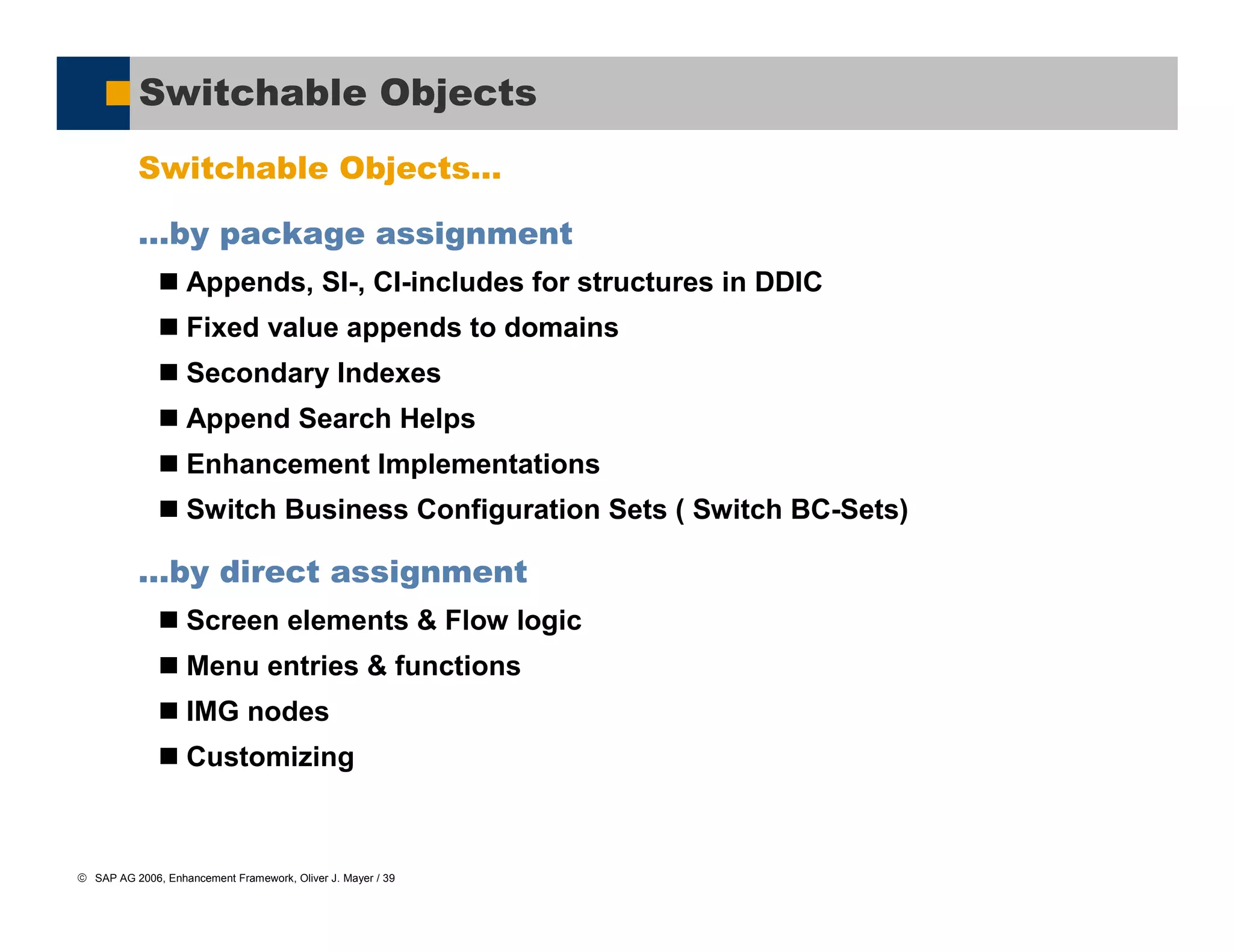 Switchable Objects

Switchable Objects...

...by package assignment

■ Appends, SI-, CI-includes for structures in DDIC
■ Fixed value appends to domains
■ Secondary Indexes
■ Append Search Helps
■ Enhancement Implementations
■ Switch Business Configuration Sets ( Switch BC-Sets)

...by direct assignment

■ Screen elements & Flow logic
■ Menu entries & functions
■ IMG nodes
■ Customizing

© SAP AG 2006, Enhancement Framework, Oliver J. Mayer / 39